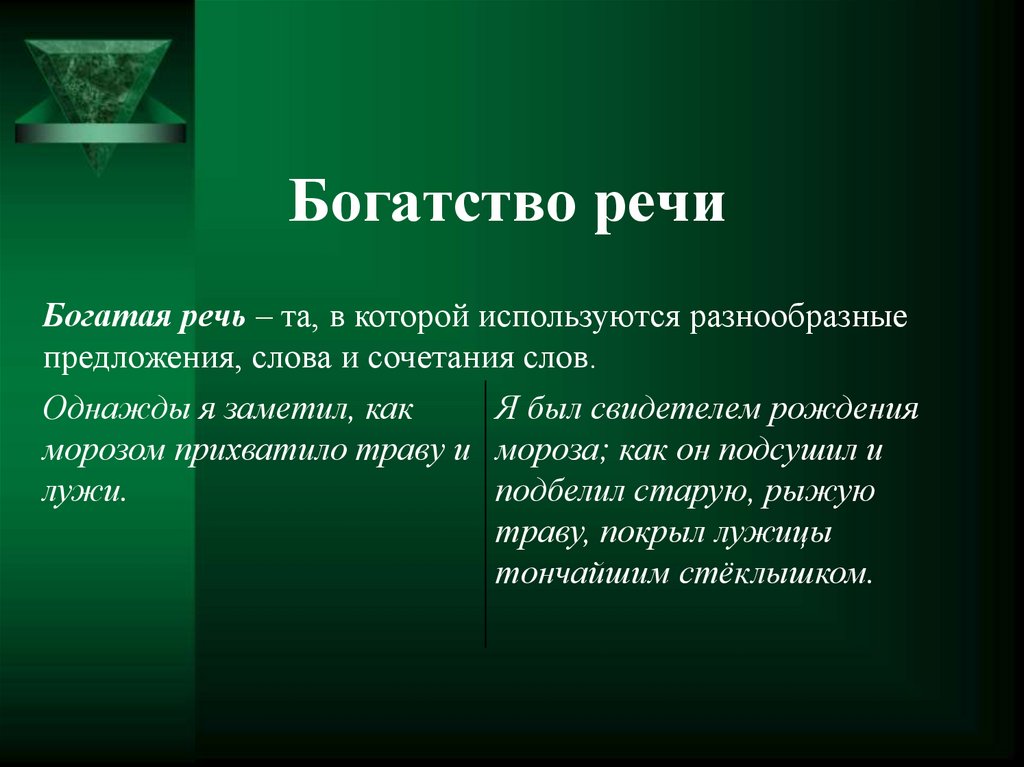 Богатство речи

Богатая речь – та, в которой используются разнообразные предложения, слова и сочетания слов.

Однажды я заметил, как морозом прихватило траву и лужи.

Я был свидетелем рождения мороза; как он подсушил и подбелил старую, рыжую траву, покрыл лужицы тончайшим стёклышком.